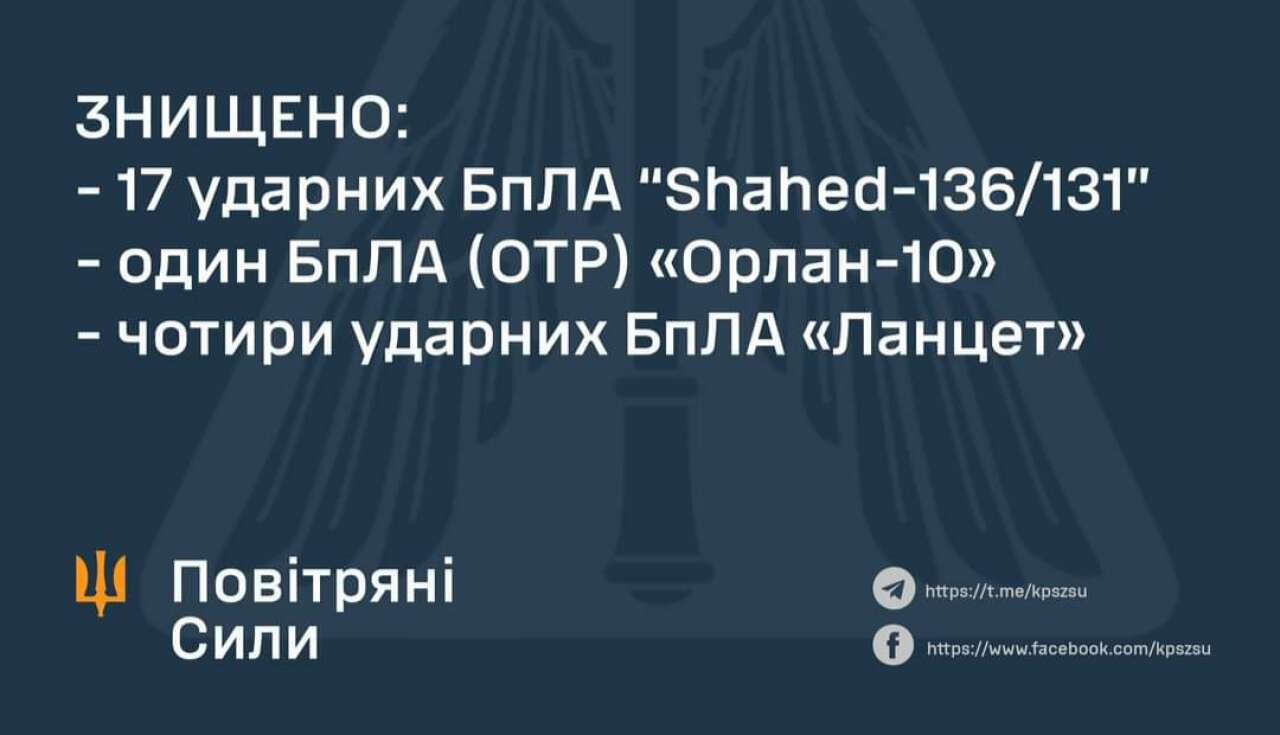 ЗНИЩЕНО:
- 17 ударних БпЛА "Shahed-136/131"
- один БпЛА (ОТР) «Орлан-10»
- чотири ударних БпЛА «Ланцет»

Повітряні Сили

https://t.me/kpszsu

https://www.facebook.com/kpszsu